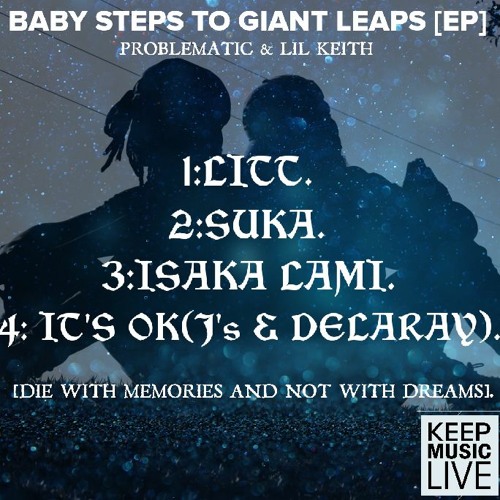 BABY STEPS TO GIANT LEAPS [EP]
PROBLEMATIC & LIL KEITH

1:LITT.
2:SUKA.
3:ISAKA LAMI.
4: IT'S OK(J's & DELARAY).

[DIE WITH MEMORIES AND NOT WITH DREAMS].

KEEP MUSIC LIVE